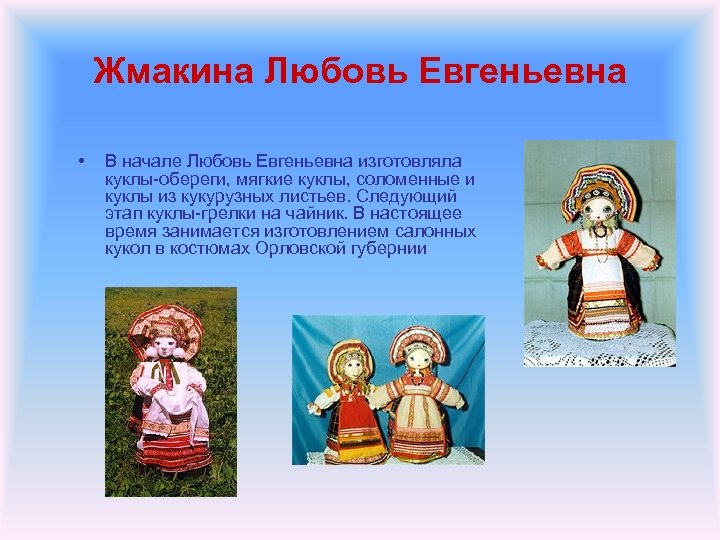 Жмакина Любовь Евгеньевна

• В начале Любовь Евгеньевна изготовляла куклы-обереги, мягкие куклы, соломенные и куклы из кукурузных листьев. Следующий этап куклы-грелки на чайник. В настоящее время занимается изготовлением салонных кукол в костюмах Орловской губернии